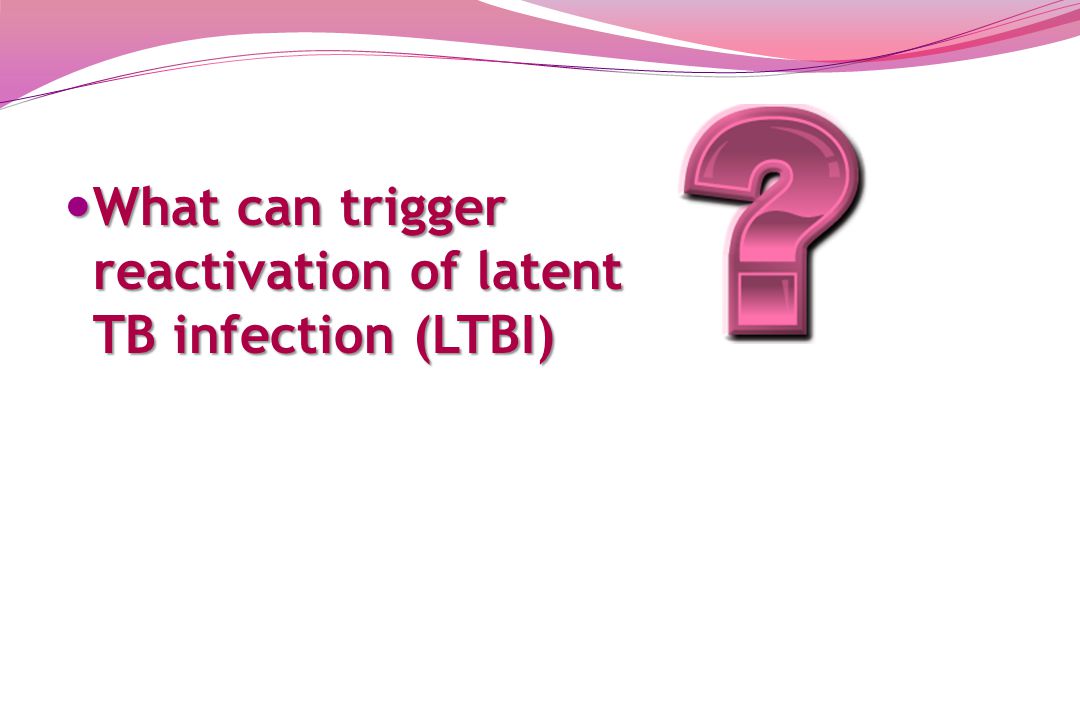 • What can trigger reactivation of latent TB infection (LTBI)

?